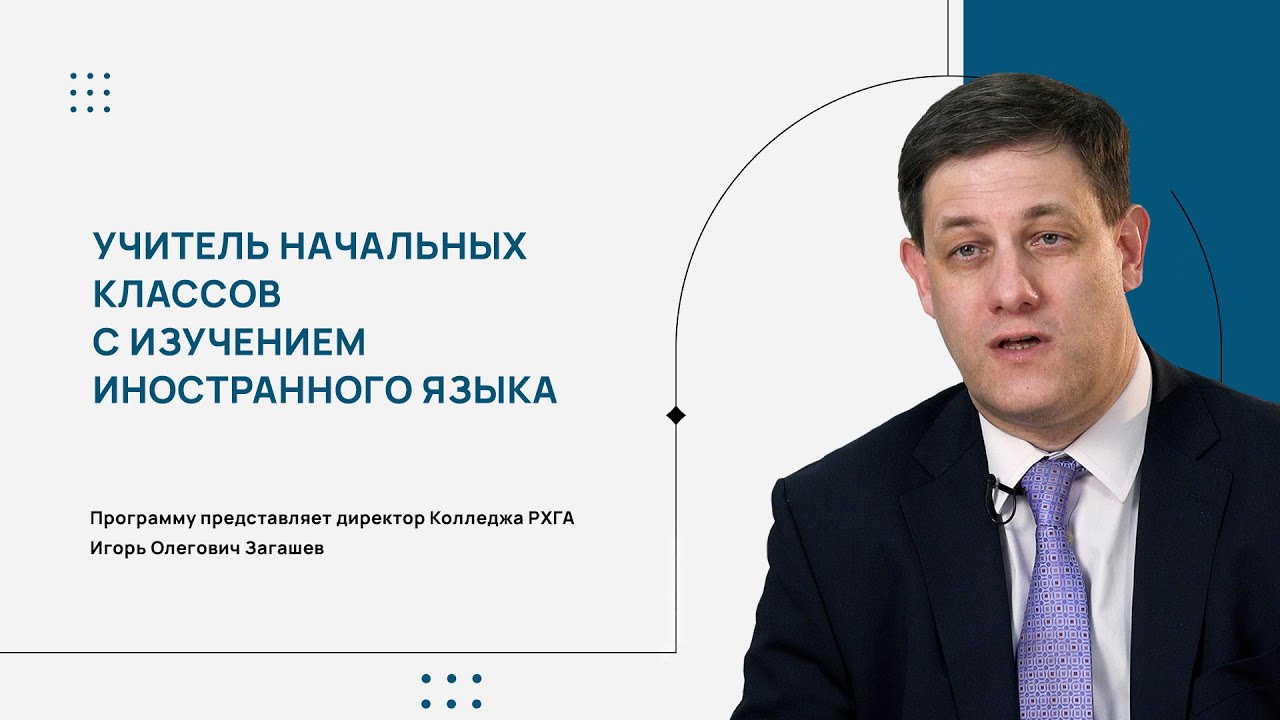 УЧИТЕЛЬ НАЧАЛЬНЫХ КЛАССОВ С ИЗУЧЕНИЕМ ИНОСТРАННОГО ЯЗЫКА

Программу представляет директор Колледжа РХГА Игорь Олегович Загашев